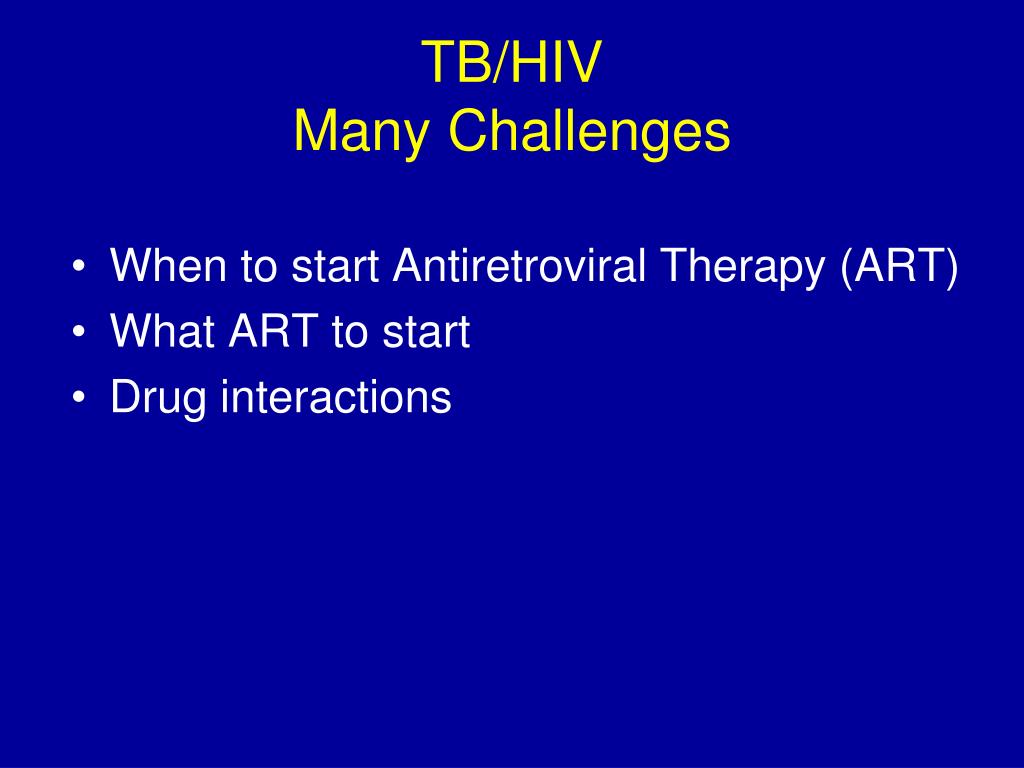 TB/HIV
Many Challenges

• When to start Antiretroviral Therapy (ART)
• What ART to start
• Drug interactions